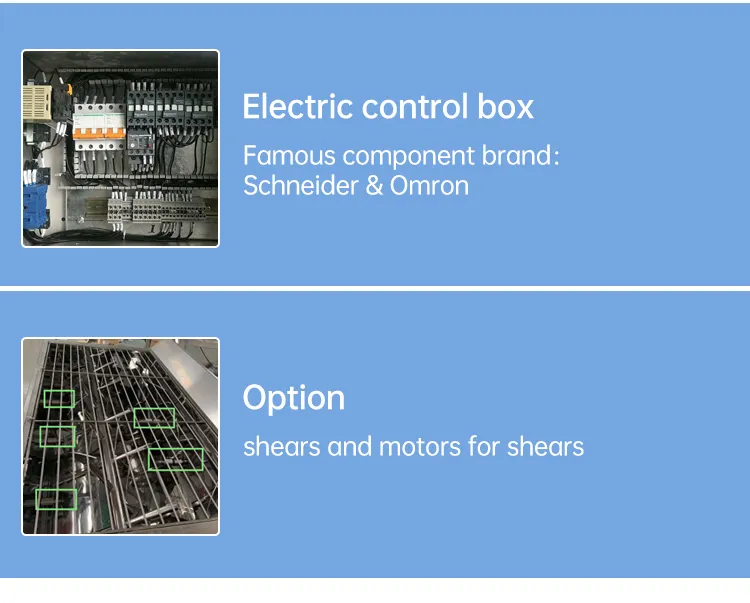 Electric control box

Famous component brand: Schneider & Omron

Option

shears and motors for shears